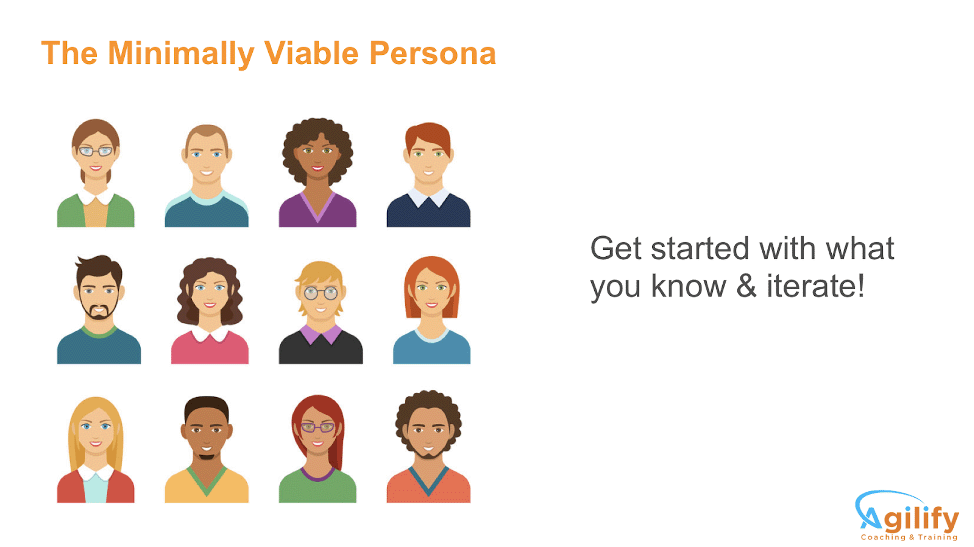 The Minimally Viable Persona

Get started with what you know & iterate!

Agilify
Coaching & Training